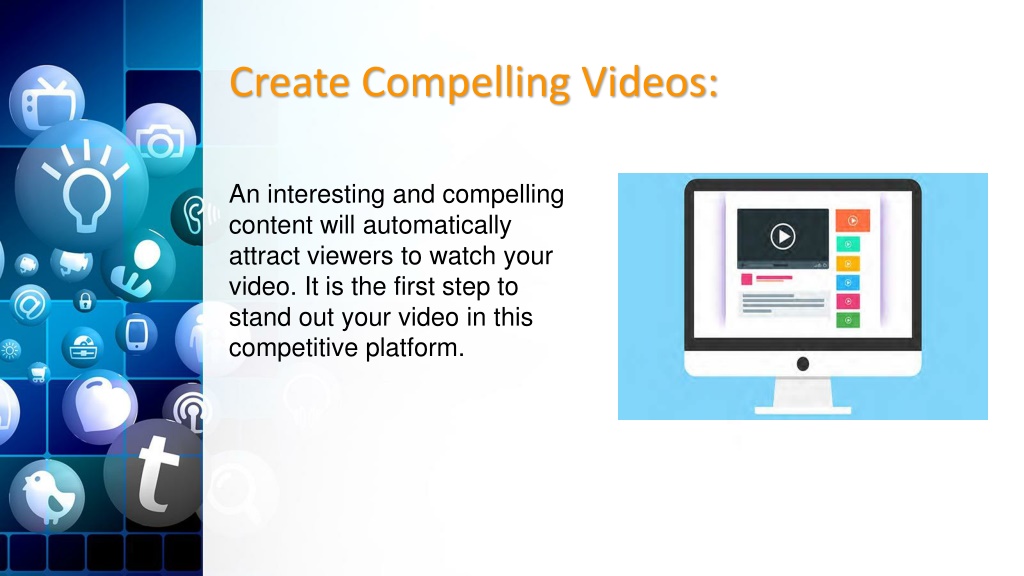 Create Compelling Videos:

An interesting and compelling content will automatically attract viewers to watch your video. It is the first step to stand out your video in this competitive platform.